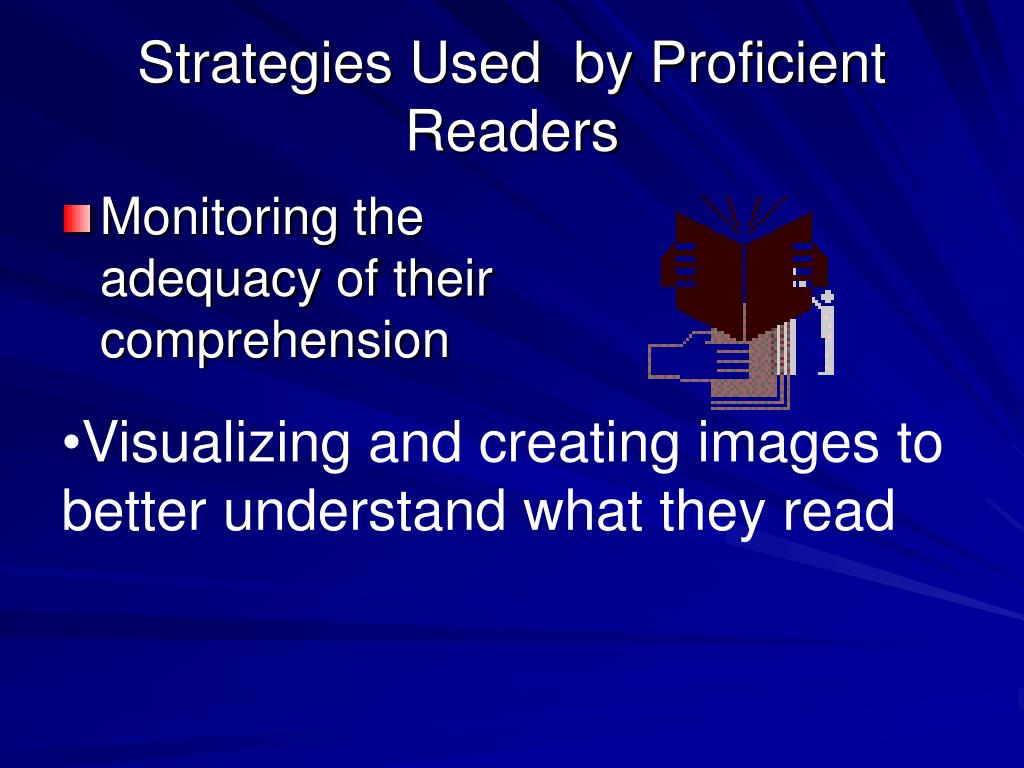 Strategies Used by Proficient Readers

Monitoring the adequacy of their comprehension

•Visualizing and creating images to better understand what they read